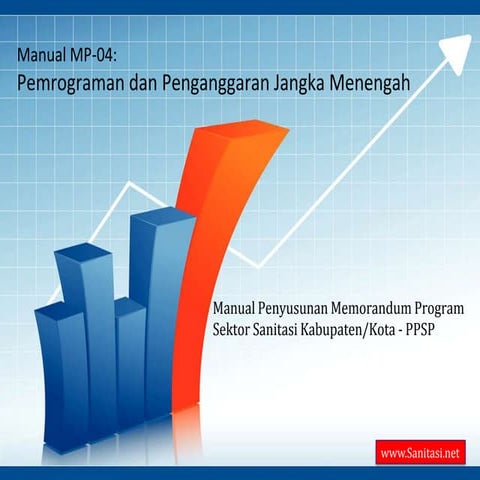 Manual MP-04:
Pemrograman dan Penganggaran Jangka Menengah

Manual Penyusunan Memorandum Program Sektor Sanitasi Kabupaten/Kota - PPSP

www.Sanitasi.net